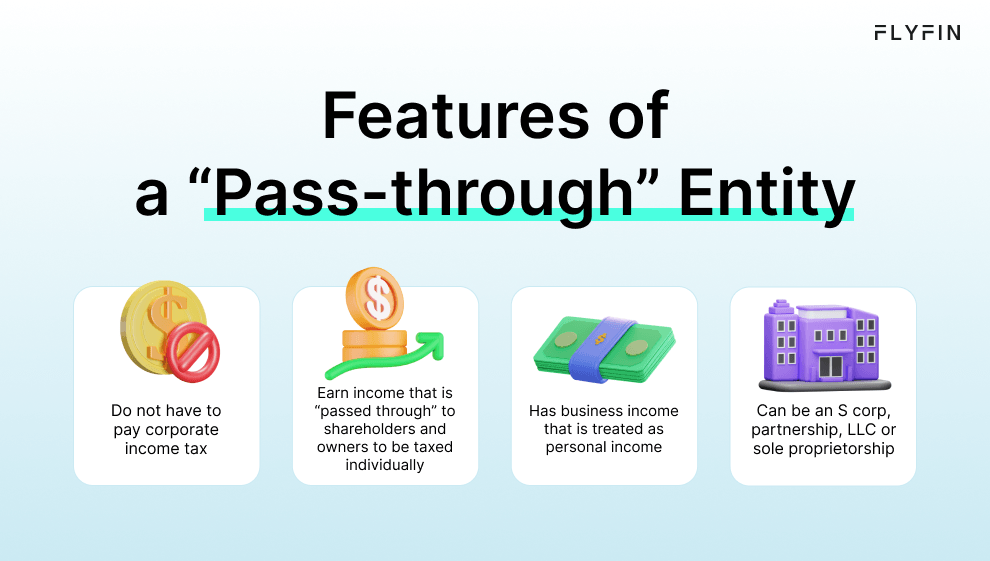 FLYFIN

Features of a “Pass-through” Entity

Do not have to pay corporate income tax

Earn income that is “passed through” to shareholders and owners to be taxed individually

Has business income that is treated as personal income

Can be an S corp, partnership, LLC or sole proprietorship